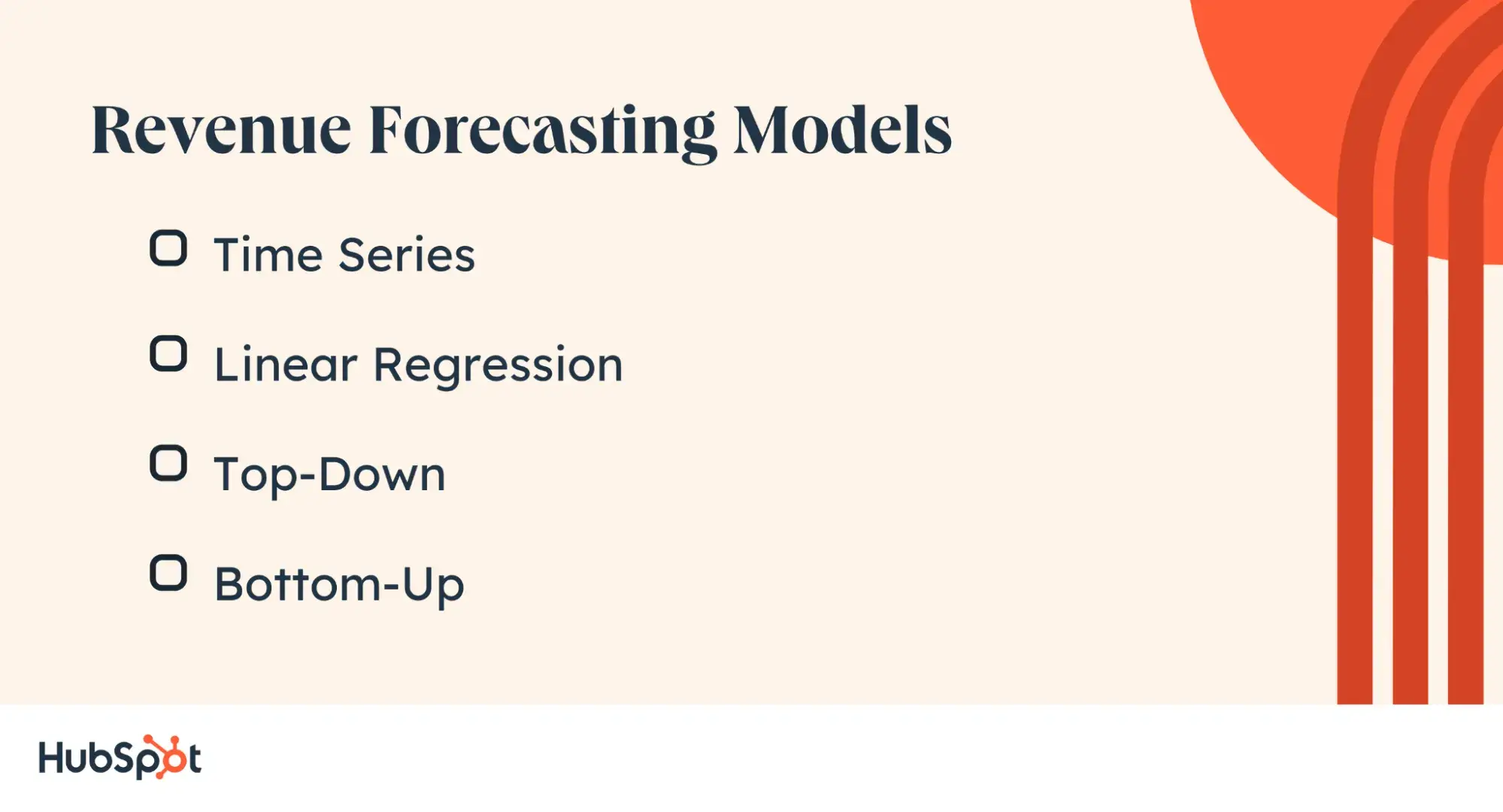 Revenue Forecasting Models

Time Series

Linear Regression

Top-Down

Bottom-Up

HubSpot